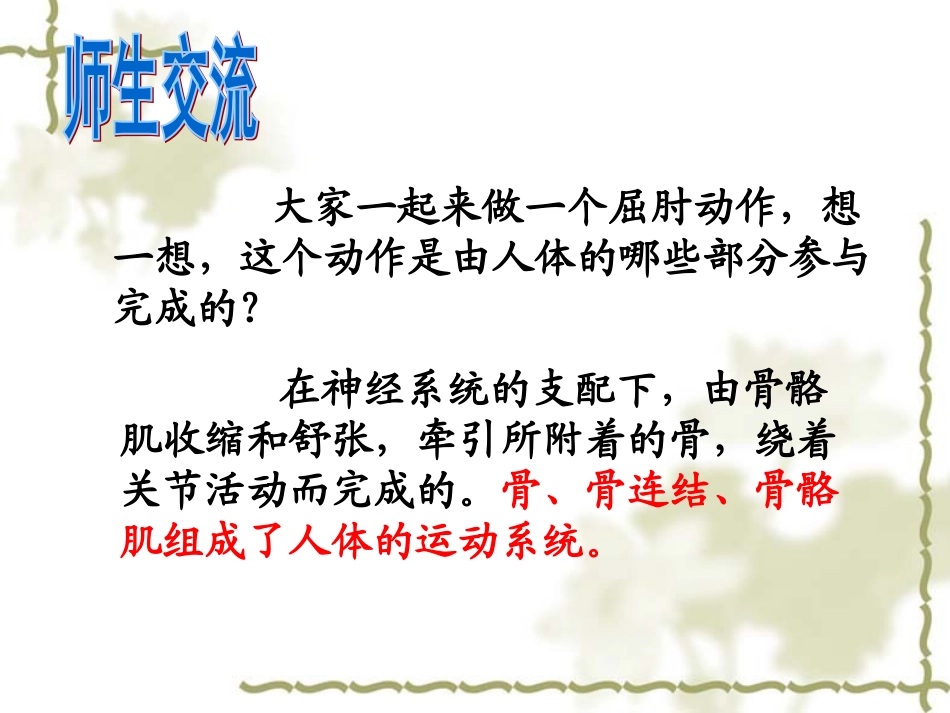 师生交流

大家一起来做一个屈肘动作，想一想，这个动作是由人体的哪些部分参与完成的？

在神经系统的支配下，由骨骼肌收缩和舒张，牵引所附着的骨，绕着关节活动而完成的。骨、骨连结、骨骼肌组成了人体的运动系统。